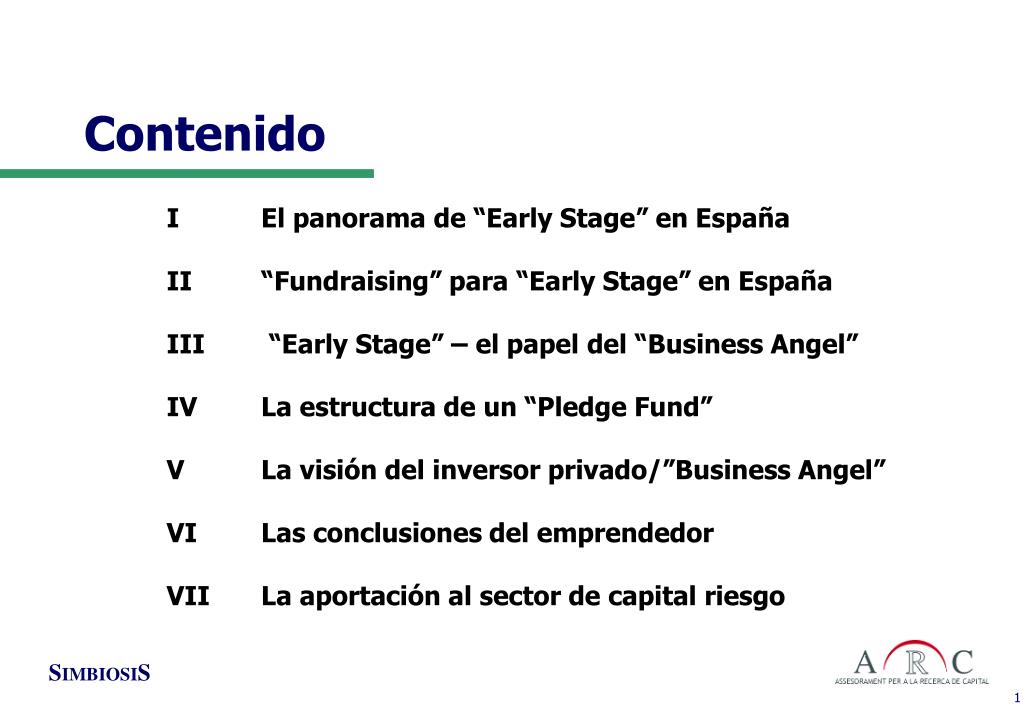 Contenido

I El panorama de “Early Stage” en España

II “Fundraising” para “Early Stage” en España

III “Early Stage” – el papel del “Business Angel”

IV La estructura de un “Pledge Fund”

V La visión del inversor privado/”Business Angel”

VI Las conclusiones del emprendedor

VII La aportación al sector de capital riesgo

SIMBIOSIS

ARC
ASSESORAMENT PER A LA RECERCA DE CAPITAL

1